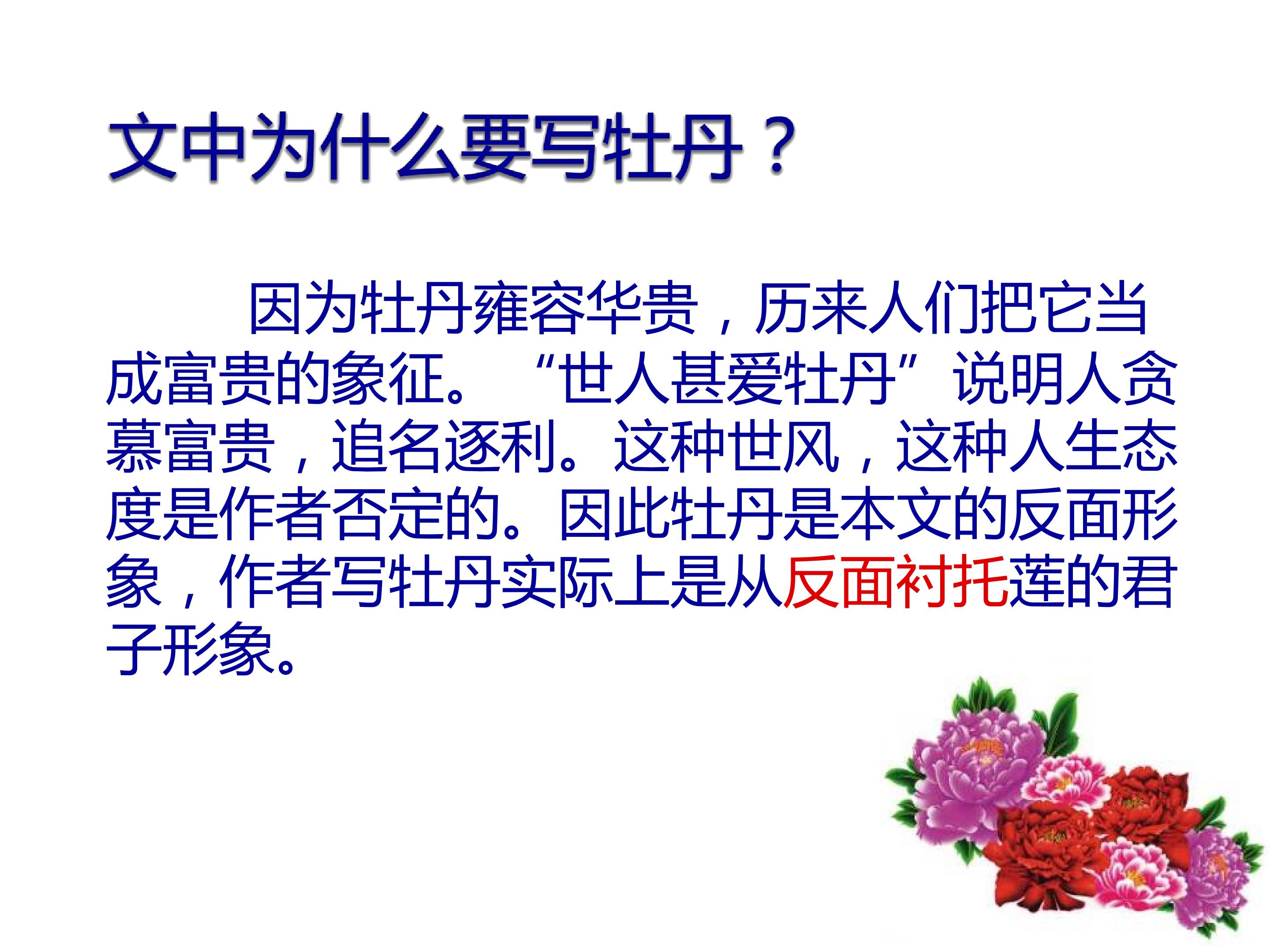 文中为什么要写牡丹？

因为牡丹雍容华贵，历来人们把它当成富贵的象征。“世人甚爱牡丹”说明人贪慕富贵，追名逐利。这种世风，这种人生态度是作者否定的。因此牡丹是本文的反面形象，作者写牡丹实际上是从反面衬托莲的君子形象。